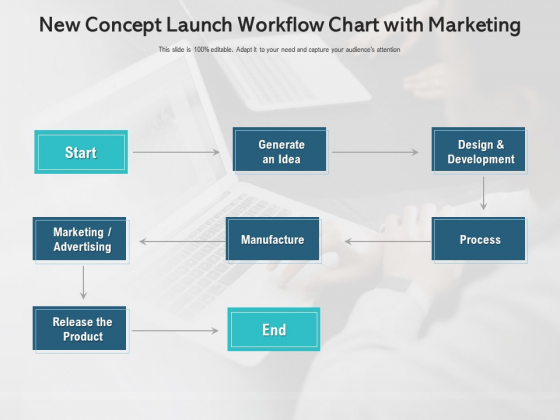 New Concept Launch Workflow Chart with Marketing

This slide is 100% editable. Adapt it to your need and capture your audience's attention

Start

Generate an Idea

Design & Development

Process

Manufacture

Marketing / Advertising

Release the Product

End